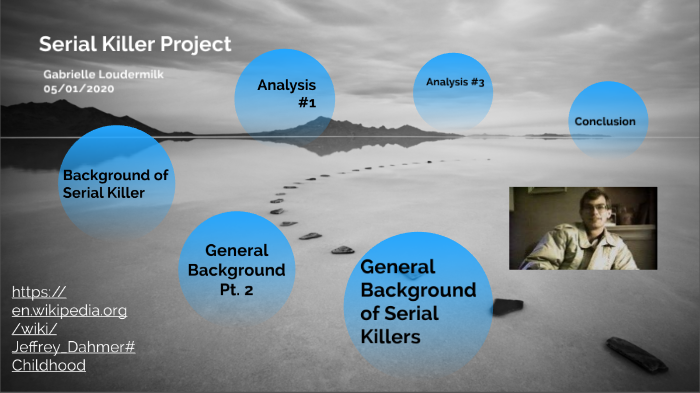 Serial Killer Project

Gabrielle Loudermilk
05/01/2020

Analysis #1

Analysis #3

Conclusion

Background of Serial Killer

General Background Pt. 2

General Background of Serial Killers

https://en.wikipedia.org/wiki/Jeffrey_Dahmer#Childhood